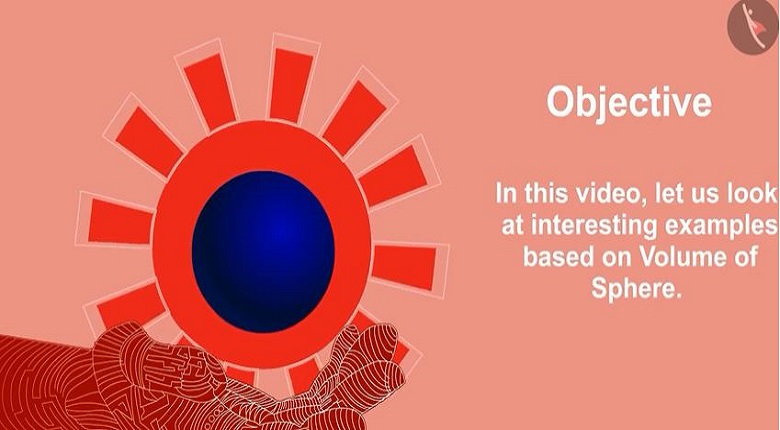 Objective

In this video, let us look at interesting examples based on Volume of Sphere.